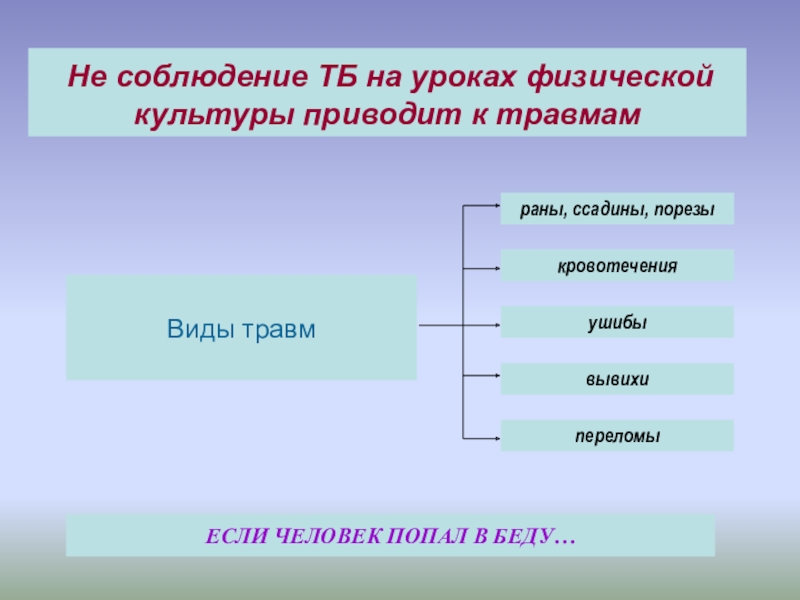 Не соблюдение ТБ на уроках физической культуры приводит к травмам

Виды травм

раны, ссадины, порезы

кровотечения

ушибы

вывихи

переломы

ЕСЛИ ЧЕЛОВЕК ПОПАЛ В БЕДУ…